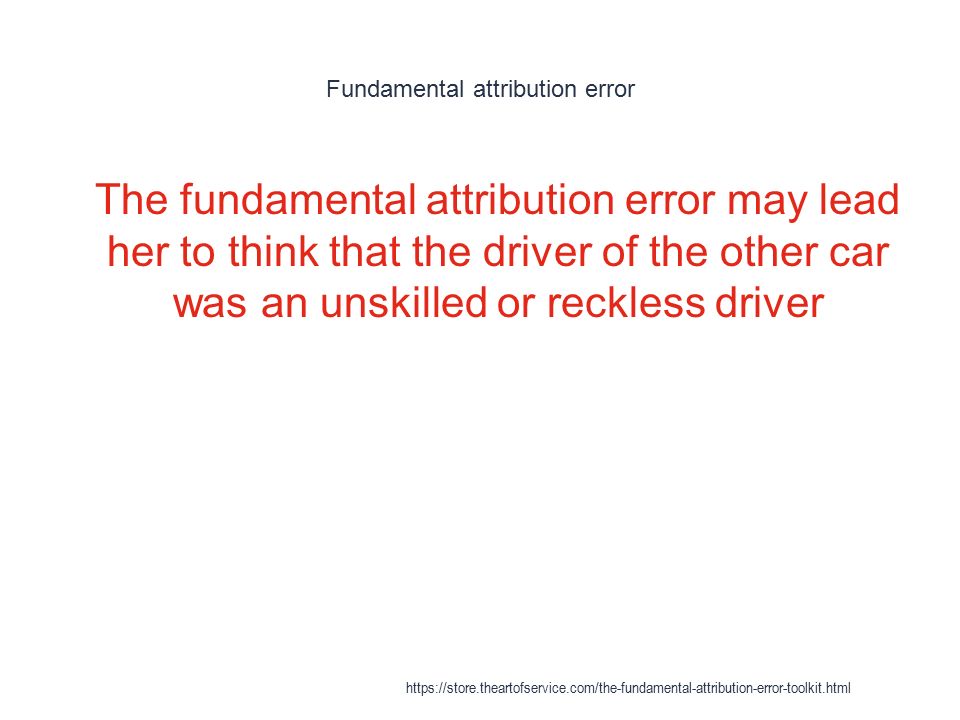 Fundamental attribution error

The fundamental attribution error may lead her to think that the driver of the other car was an unskilled or reckless driver

https://store.theartofservice.com/the-fundamental-attribution-error-toolkit.html